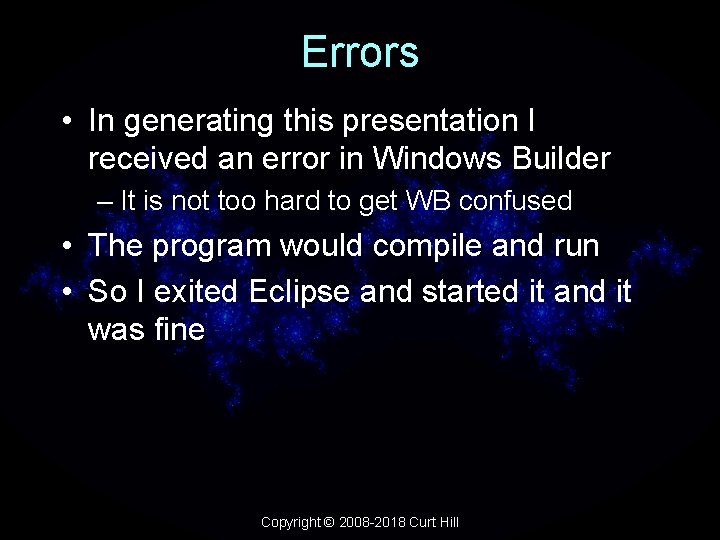 Errors

• In generating this presentation I received an error in Windows Builder

– It is not too hard to get WB confused

• The program would compile and run

• So I exited Eclipse and started it and it was fine

Copyright © 2008-2018 Curt Hill